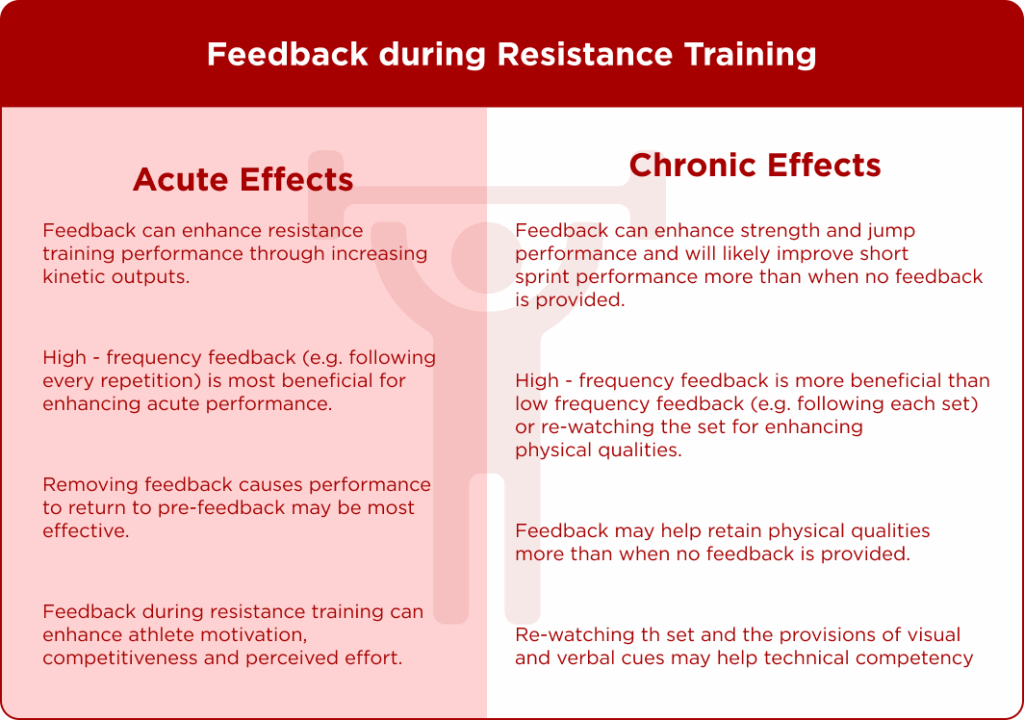 Feedback during Resistance Training

Acute Effects

Feedback can enhance resistance training performance through increasing kinetic outputs.

High - frequency feedback (e.g. following every repetition) is most beneficial for enhancing acute performance.

Removing feedback causes performance to return to pre-feedback may be most effective.

Feedback during resistance training can enhance athlete motivation, competitiveness and perceived effort.

Chronic Effects

Feedback can enhance strength and jump performance and will likely improve short sprint performance more than when no feedback is provided.

High - frequency feedback is more beneficial than low frequency feedback (e.g. following each set) or re-watching the set for enhancing physical qualities.

Feedback may help retain physical qualities more than when no feedback is provided.

Re-watching th set and the provisions of visual and verbal cues may help technical competency